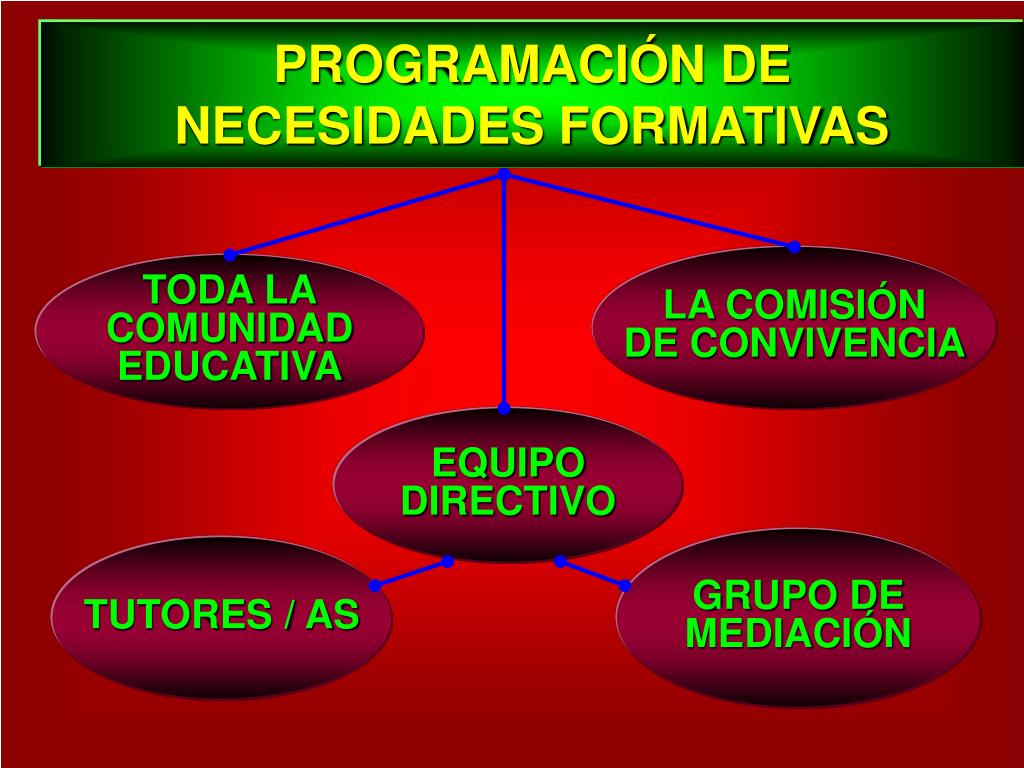 PROGRAMACIÓN DE NECESIDADES FORMATIVAS

TODA LA COMUNIDAD EDUCATIVA

LA COMISIÓN DE CONVIVENCIA

EQUIPO DIRECTIVO

TUTORES / AS

GRUPO DE MEDIACIÓN